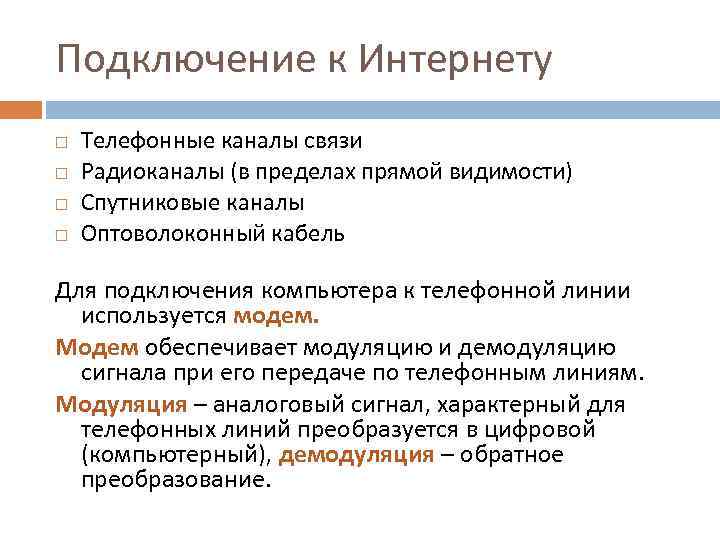 Подключение к Интернету

□ Телефонные каналы связи
□ Радиоканалы (в пределах прямой видимости)
□ Спутниковые каналы
□ Оптоволоконный кабель

Для подключения компьютера к телефонной линии используется модем.

Модем обеспечивает модуляцию и демодуляцию сигнала при его передаче по телефонным линиям.

Модуляция – аналоговый сигнал, характерный для телефонных линий преобразуется в цифровой (компьютерный), демодуляция – обратное преобразование.